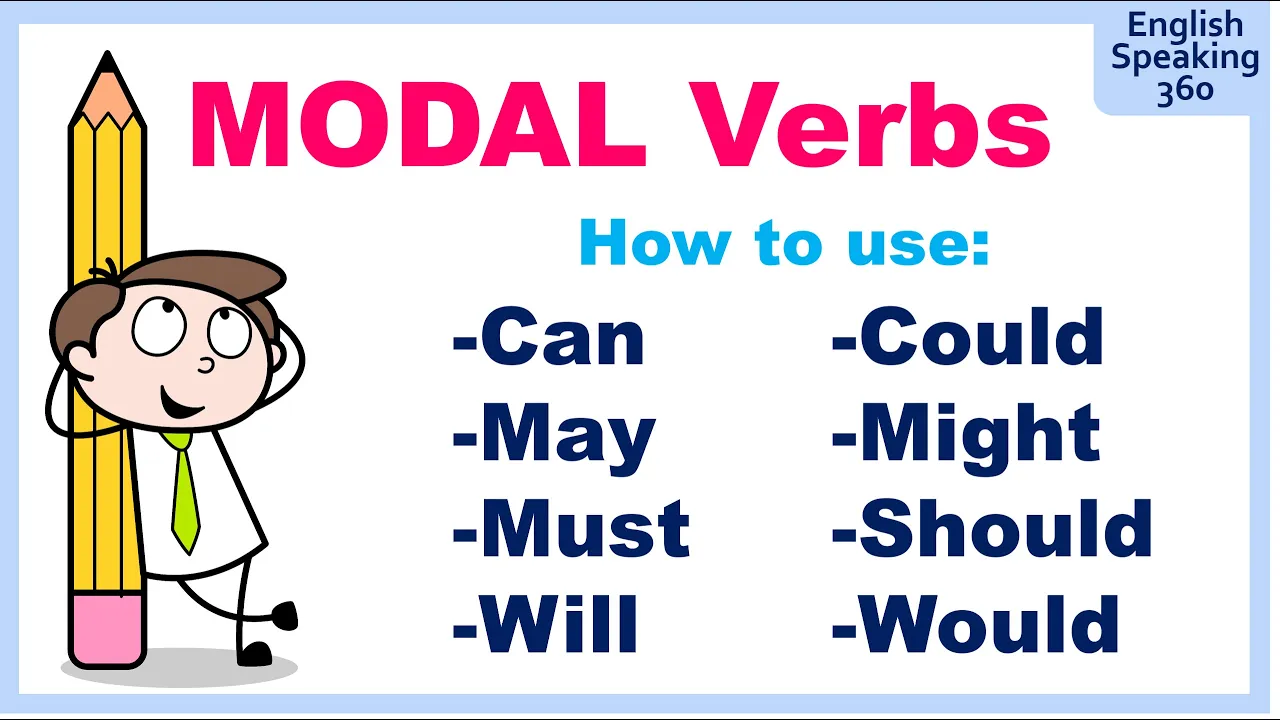 English Speaking 360

MODAL Verbs

How to use:

-Can
-May
-Must
-Will

-Could
-Might
-Should
-Would